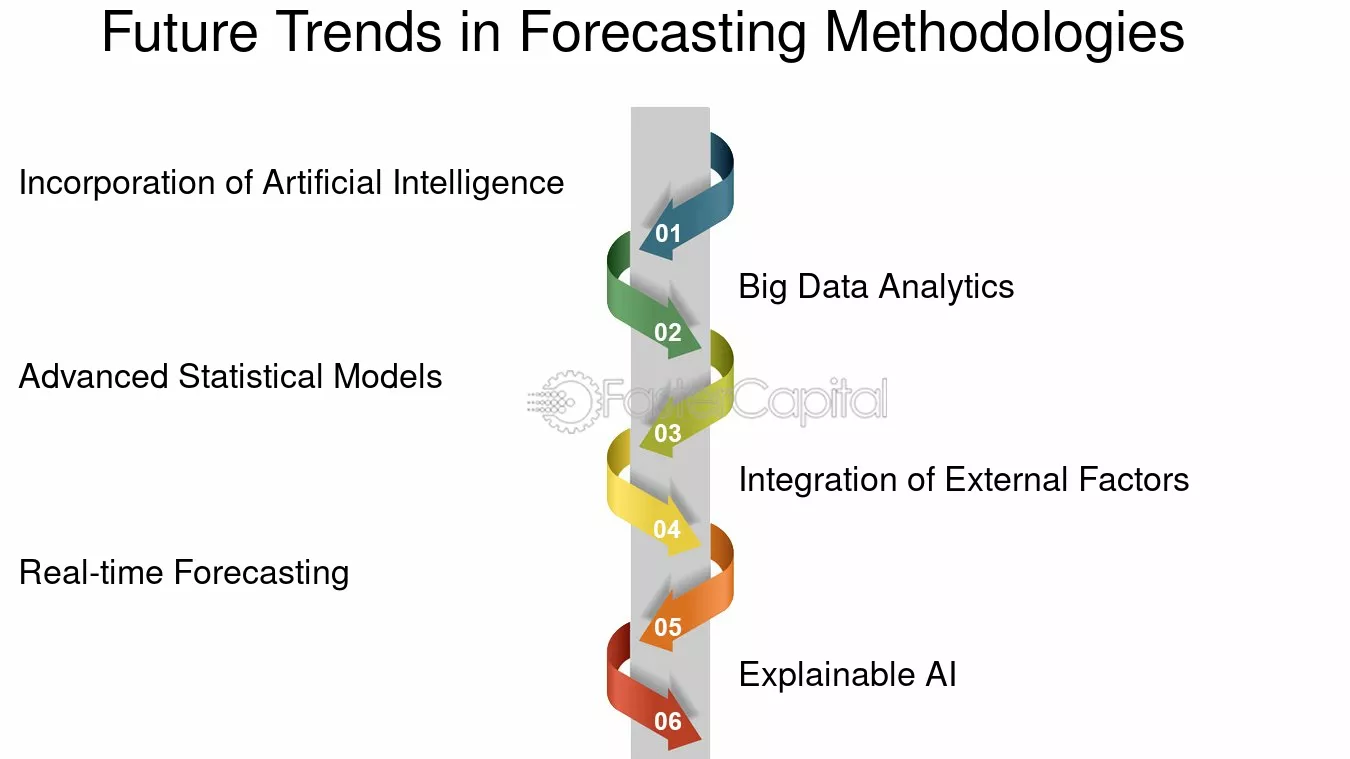 Future Trends in Forecasting Methodologies

Incorporation of Artificial Intelligence

01

Big Data Analytics

02

Advanced Statistical Models

03

Integration of External Factors

04

Real-time Forecasting

05

Explainable AI

06

FasterCapital